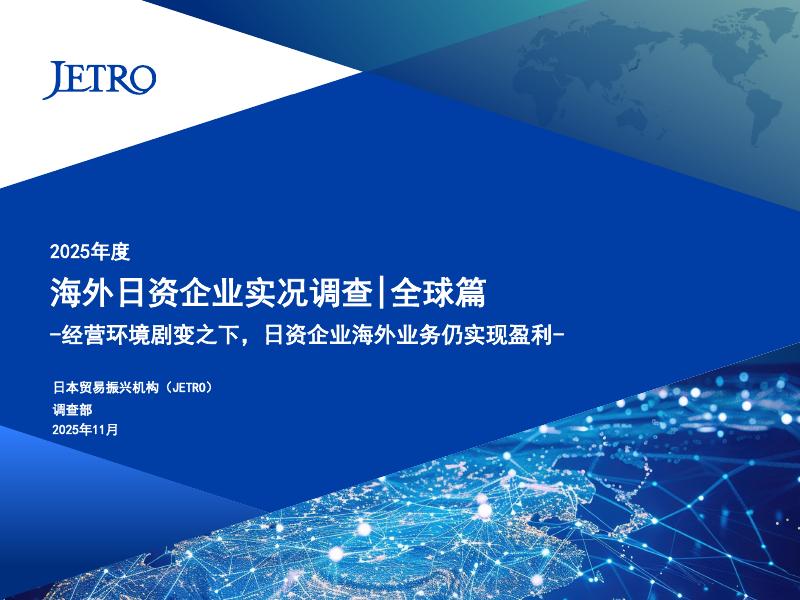 JETRO

2025年度

海外日资企业实况调查|全球篇

-经营环境剧变之下，日资企业海外业务仍实现盈利-

日本贸易振兴机构（JETRO）

调查部

2025年11月